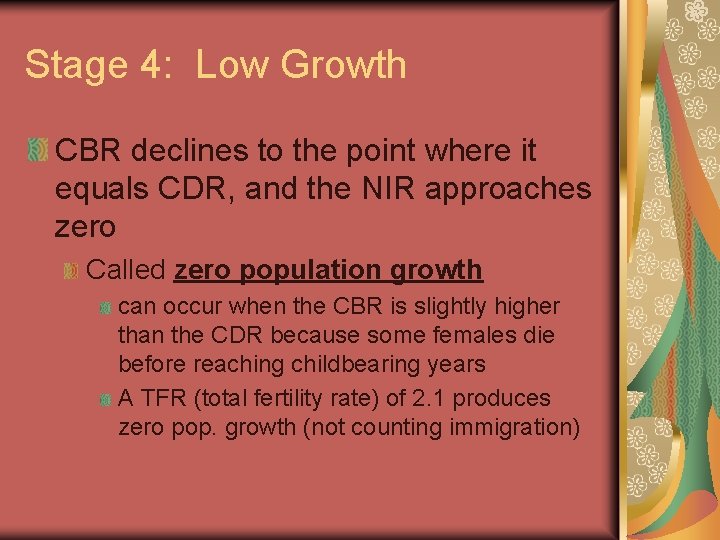 Stage 4: Low Growth

CBR declines to the point where it equals CDR, and the NIR approaches zero

Called zero population growth

can occur when the CBR is slightly higher than the CDR because some females die before reaching childbearing years

A TFR (total fertility rate) of 2.1 produces zero pop. growth (not counting immigration)